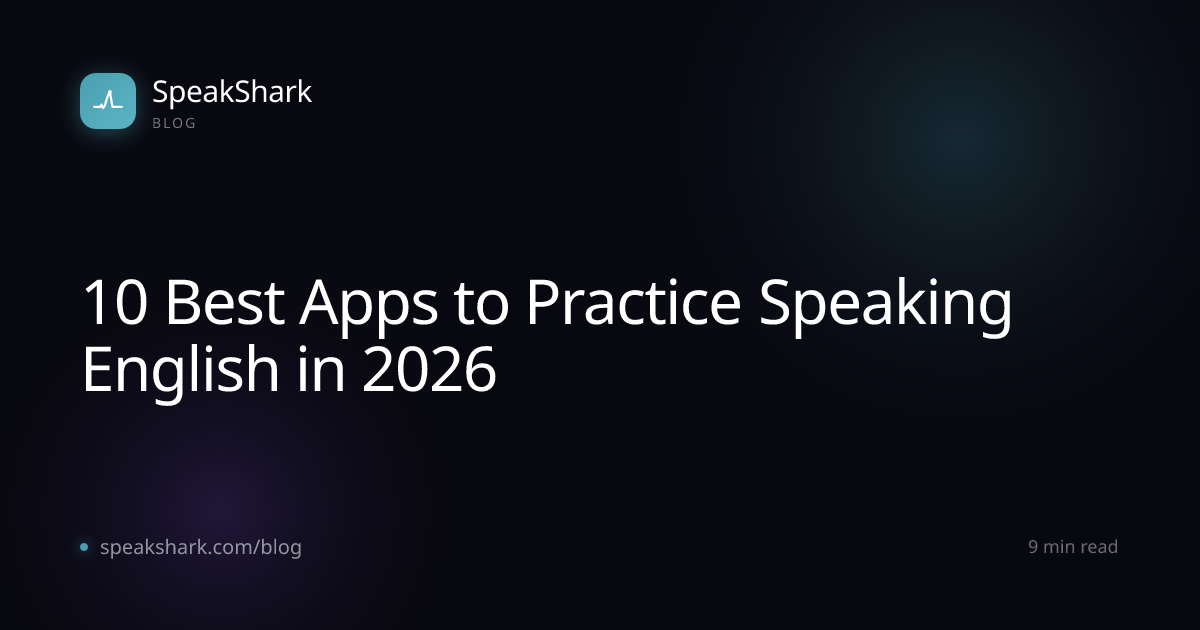 SpeakShark
BLOG

10 Best Apps to Practice Speaking English in 2026

speakshark.com/blog

9 min read